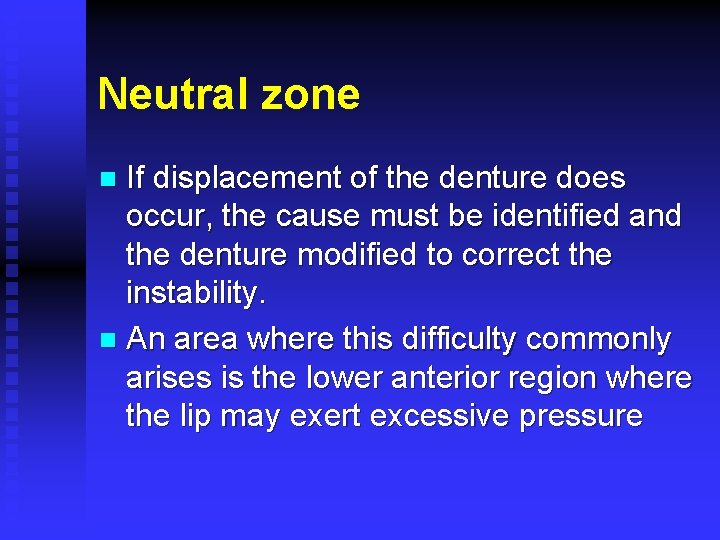 Neutral zone

- If displacement of the denture does occur, the cause must be identified and the denture modified to correct the instability.
- An area where this difficulty commonly arises is the lower anterior region where the lip may exert excessive pressure